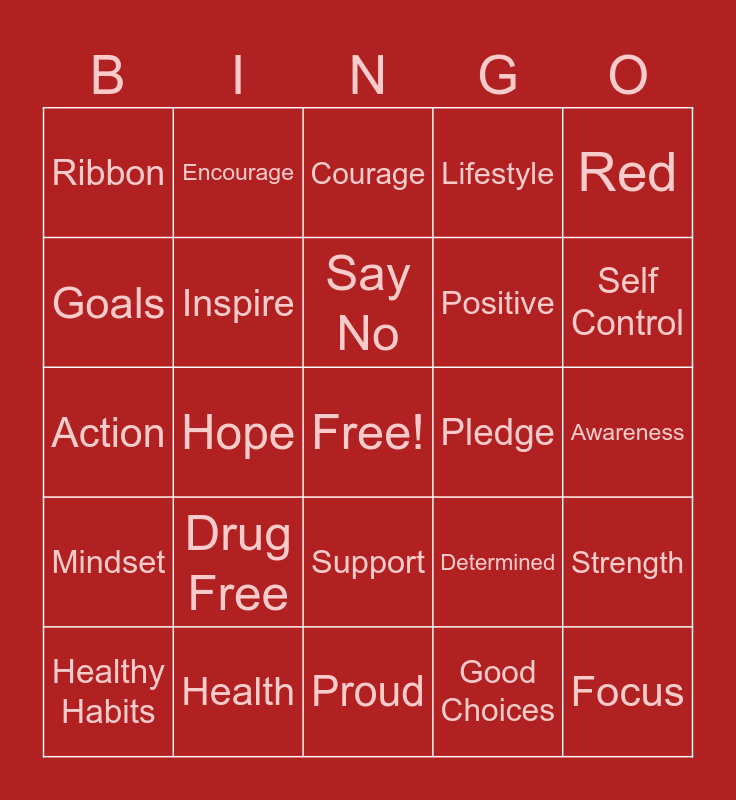 | B | I | N | G | O |
|---|---|---|---|---|
| Ribbon | Encourage | Courage | Lifestyle | Red |
| Goals | Inspire | Say No | Positive | Self Control |
| Action | Hope | Free! | Pledge | Awareness |
| Mindset | Drug Free | Support | Determined | Strength |
| Healthy Habits | Health | Proud | Good Choices | Focus |